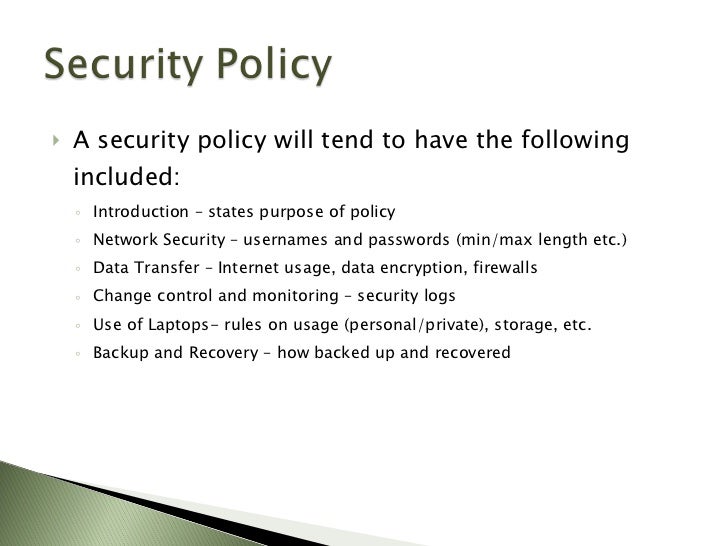 Security Policy

A security policy will tend to have the following included:

Introduction – states purpose of policy

Network Security – usernames and passwords (min/max length etc.)

Data Transfer – Internet usage, data encryption, firewalls

Change control and monitoring – security logs

Use of Laptops- rules on usage (personal/private), storage, etc.

Backup and Recovery – how backed up and recovered